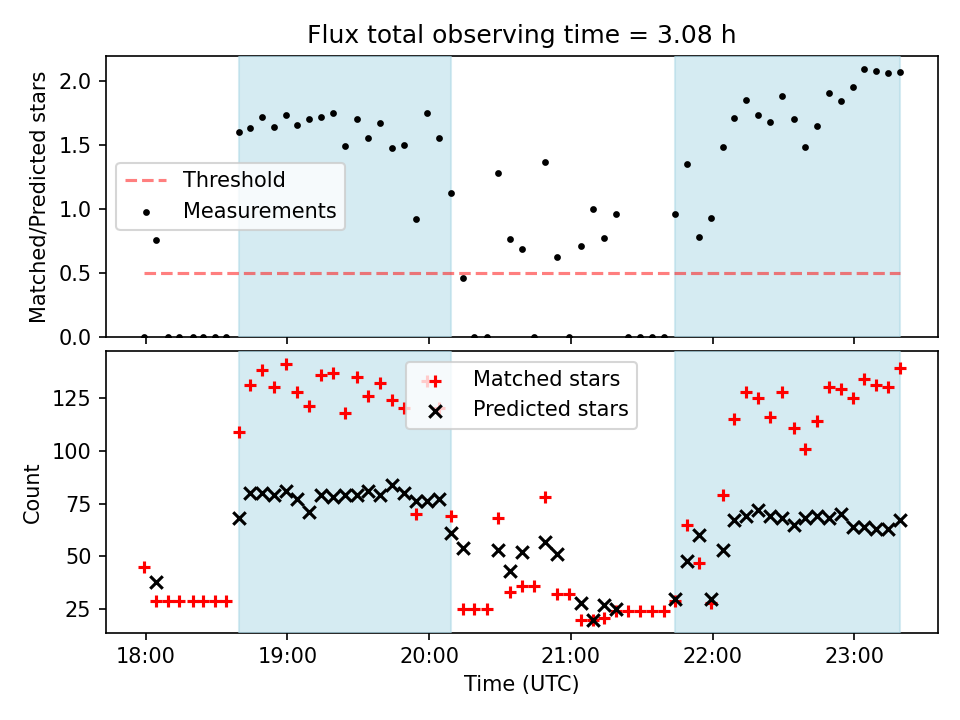 Flux total observing time = 3.08 h

Matched/Predicted stars

2.0
1.5
1.0
0.5
0.0

Threshold
Measurements

Count

125
100
75
50
25

Matched stars
Predicted stars

18:00
19:00
20:00
21:00
22:00
23:00

Time (UTC)